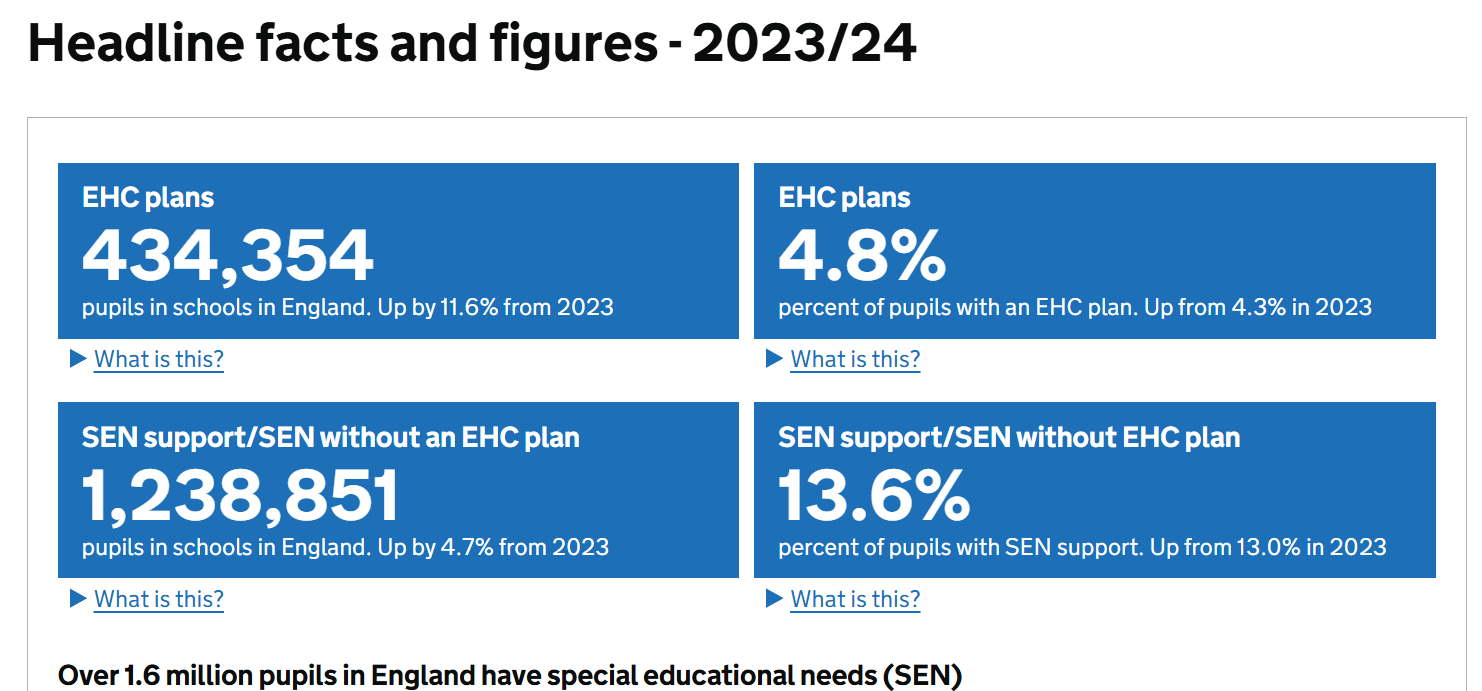 Headline facts and figures - 2023/24

EHC plans
434,354
pupils in schools in England. Up by 11.6% from 2023

▶ What is this?

EHC plans
4.8%
percent of pupils with an EHC plan. Up from 4.3% in 2023

▶ What is this?

SEN support/SEN without an EHC plan
1,238,851
pupils in schools in England. Up by 4.7% from 2023

▶ What is this?

SEN support/SEN without EHC plan
13.6%
percent of pupils with SEN support. Up from 13.0% in 2023

▶ What is this?

Over 1.6 million pupils in England have special educational needs (SEN)